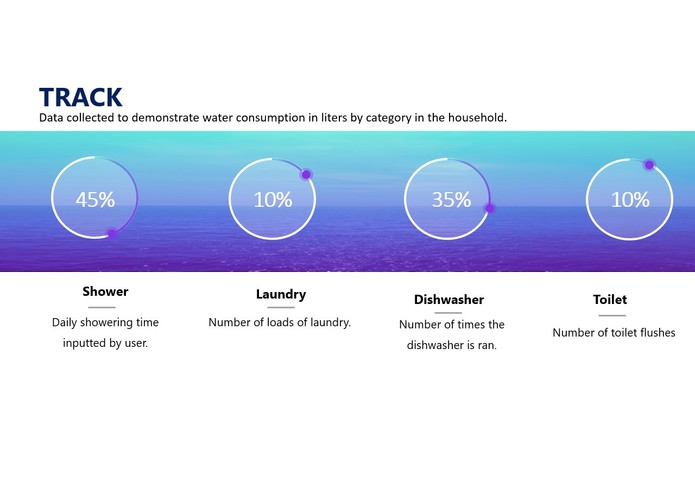 TRACK
Data collected to demonstrate water consumption in liters by category in the household.

45%

10%

35%

10%

Shower
Daily showering time inputted by user.

Laundry
Number of loads of laundry.

Dishwasher
Number of times the dishwasher is ran.

Toilet
Number of toilet flushes